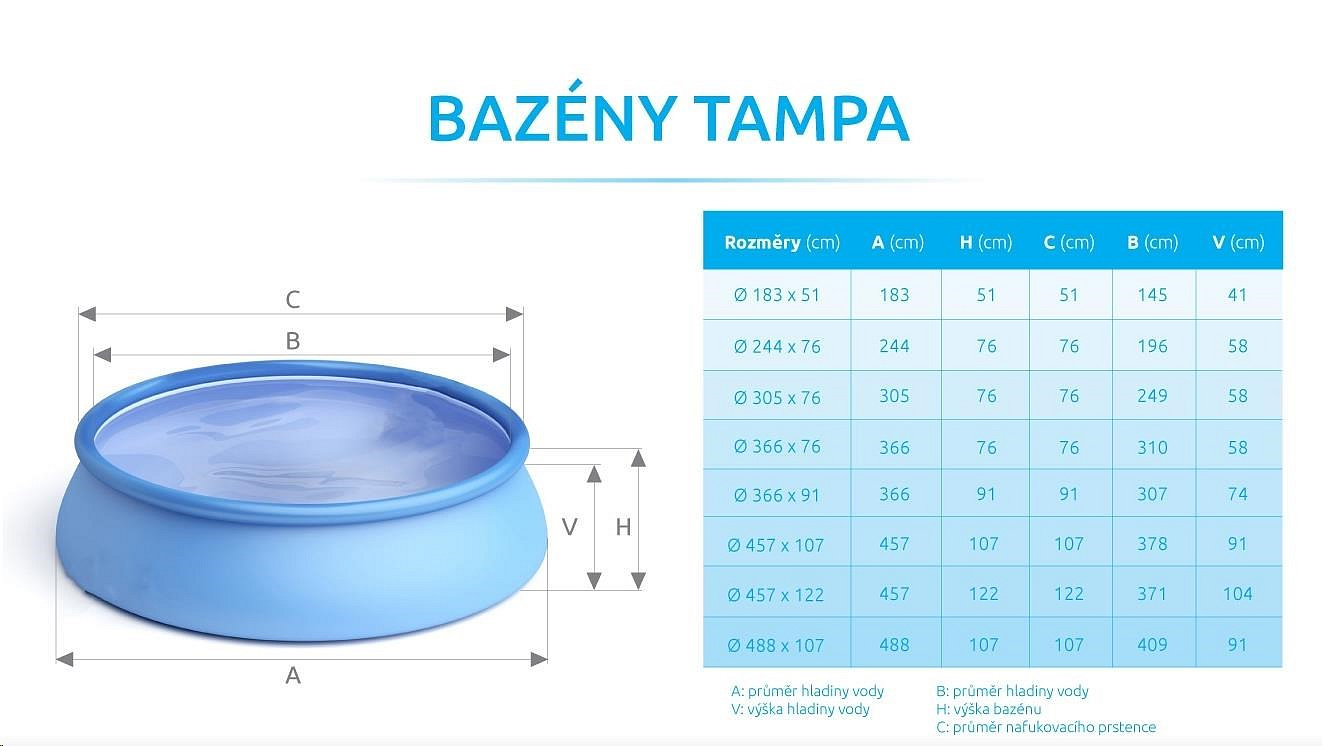 BAZÉNY TAMPA

C

B

V

H

A

| Rozměry (cm) | A (cm) | H (cm) | C (cm) | B (cm) | V (cm) |
|---|---|---|---|---|---|
| Ø 183 x 51 | 183 | 51 | 51 | 145 | 41 |
| Ø 244 x 76 | 244 | 76 | 76 | 196 | 58 |
| Ø 305 x 76 | 305 | 76 | 76 | 249 | 58 |
| Ø 366 x 76 | 366 | 76 | 76 | 310 | 58 |
| Ø 366 x 91 | 366 | 91 | 91 | 307 | 74 |
| Ø 457 x 107 | 457 | 107 | 107 | 378 | 91 |
| Ø 457 x 122 | 457 | 122 | 122 | 371 | 104 |
| Ø 488 x 107 | 488 | 107 | 107 | 409 | 91 |

A: průměr hladiny vody
V: výška hladiny vody

B: průměr hladiny vody
H: výška bazénu
C: průměr nafukovacího prstence